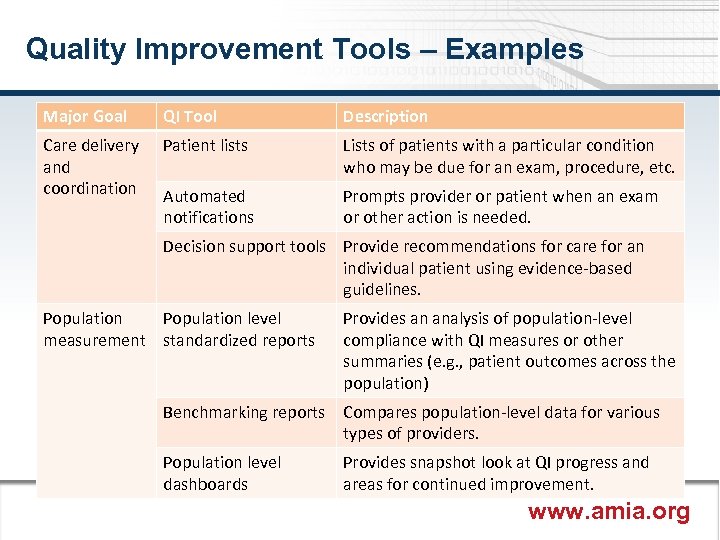 Quality Improvement Tools – Examples

| Major Goal | QI Tool | Description |
|---|---|---|
| Care delivery and coordination | Patient lists | Lists of patients with a particular condition who may be due for an exam, procedure, etc. |
| | Automated notifications | Prompts provider or patient when an exam or other action is needed. |
| | Decision support tools | Provide recommendations for care for an individual patient using evidence-based guidelines. |
| Population measurement | Population level standardized reports | Provides an analysis of population-level compliance with QI measures or other summaries (e.g., patient outcomes across the population) |
| | Benchmarking reports | Compares population-level data for various types of providers. |
| | Population level dashboards | Provides snapshot look at QI progress and areas for continued improvement. |

www.amia.org